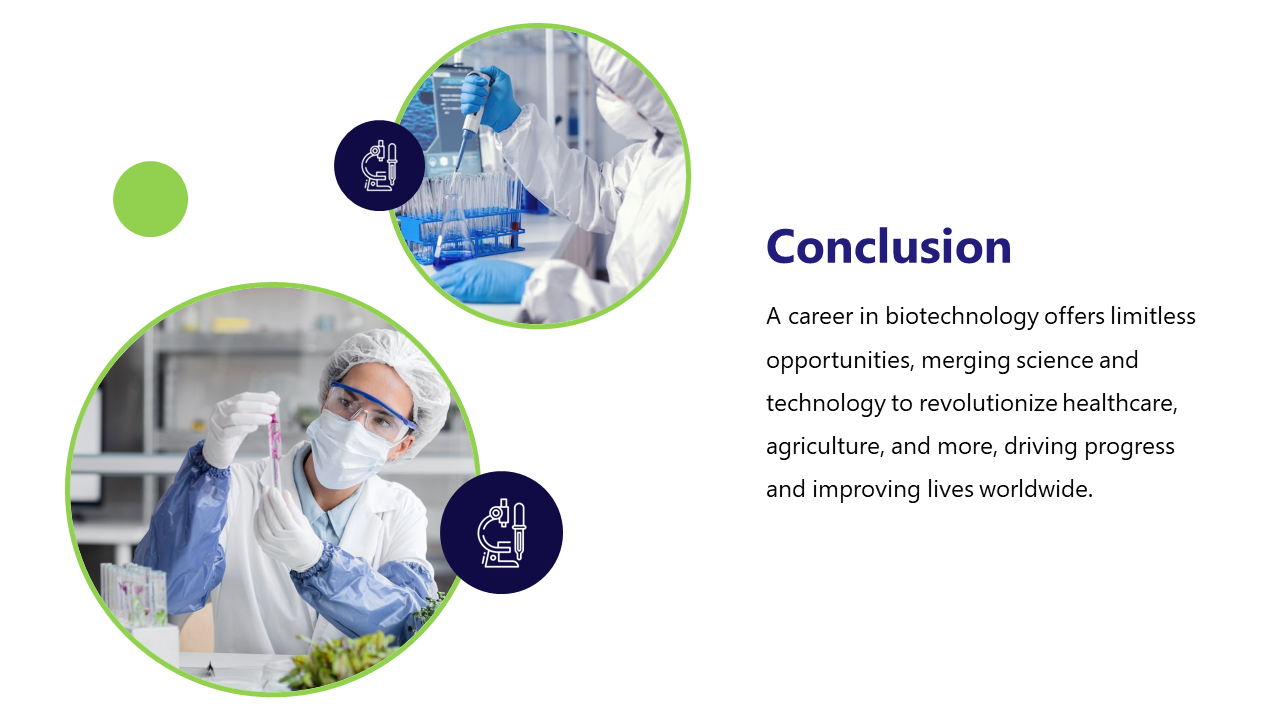 Conclusion

A career in biotechnology offers limitless opportunities, merging science and technology to revolutionize healthcare, agriculture, and more, driving progress and improving lives worldwide.